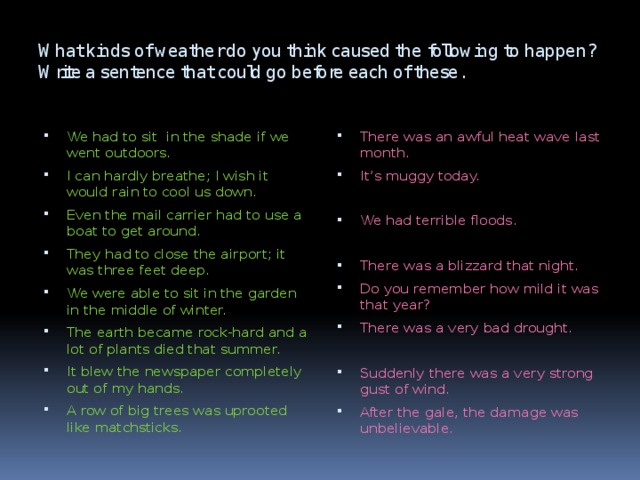 What kinds of weather do you think caused the following to happen? Write a sentence that could go before each of these.

- We had to sit in the shade if we went outdoors.
- I can hardly breathe; I wish it would rain to cool us down.
- Even the mail carrier had to use a boat to get around.
- They had to close the airport; it was three feet deep.
- We were able to sit in the garden in the middle of winter.
- The earth became rock-hard and a lot of plants died that summer.
- It blew the newspaper completely out of my hands.
- A row of big trees was uprooted like matchsticks.

- There was an awful heat wave last month.
- It's muggy today.
- We had terrible floods.
- There was a blizzard that night.
- Do you remember how mild it was that year?
- There was a very bad drought.
- Suddenly there was a very strong gust of wind.
- After the gale, the damage was unbelievable.